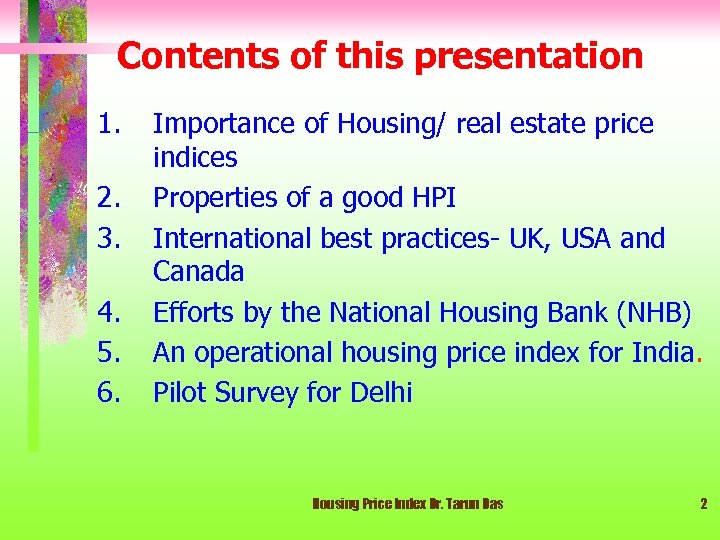 Contents of this presentation

1. Importance of Housing/ real estate price indices
2. Properties of a good HPI
3. International best practices- UK, USA and Canada
4. Efforts by the National Housing Bank (NHB)
5. An operational housing price index for India.
6. Pilot Survey for Delhi

Housing Price Index Dr. Tarun Das

2